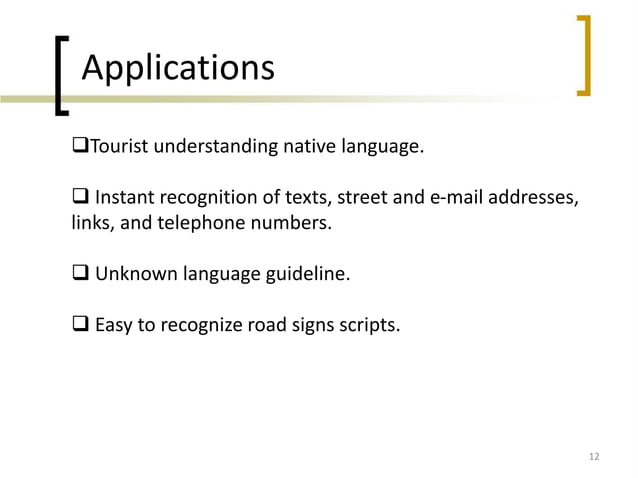 Applications

❑Tourist understanding native language.

❑ Instant recognition of texts, street and e-mail addresses, links, and telephone numbers.

❑ Unknown language guideline.

❑ Easy to recognize road signs scripts.

12